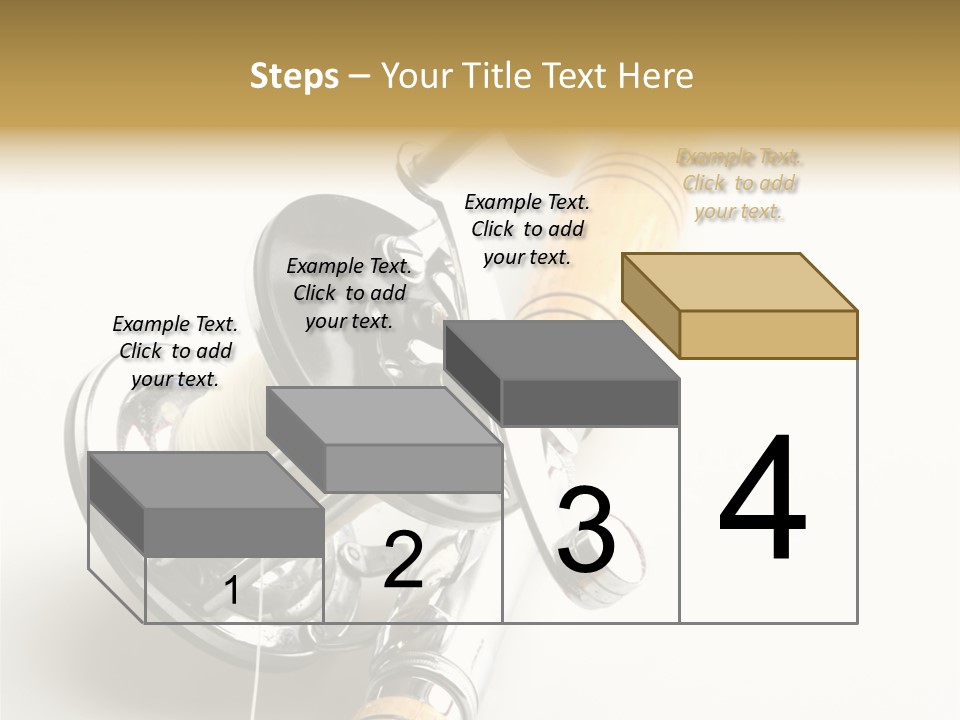 Steps – Your Title Text Here

Example Text. Click to add your text.

Example Text. Click to add your text.

Example Text. Click to add your text.

Example Text. Click to add your text.

1

2

3

4